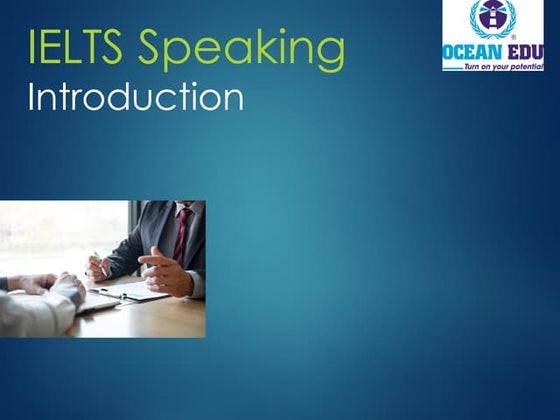 IELTS Speaking
Introduction

OCEAN EDU
Turn on your potential